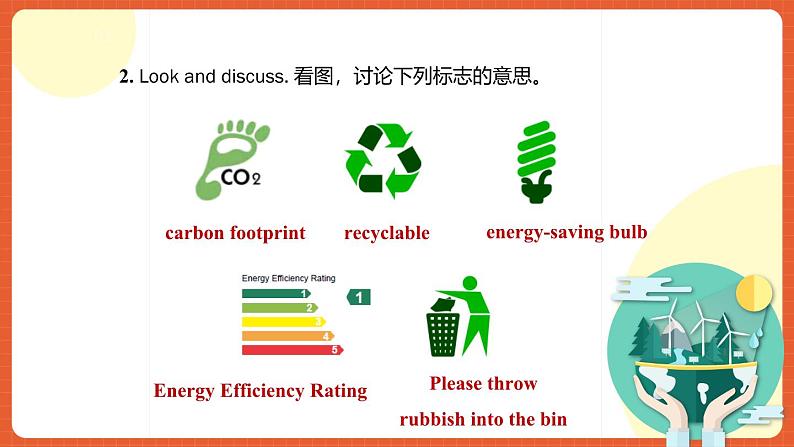 2. Look and discuss. 看图，讨论下列标志的意思。

$CO_2$

carbon footprint

recyclable

energy-saving bulb

Energy Efficiency Rating

1
2
3
4
5

1

Energy Efficiency Rating

Please throw rubbish into the bin